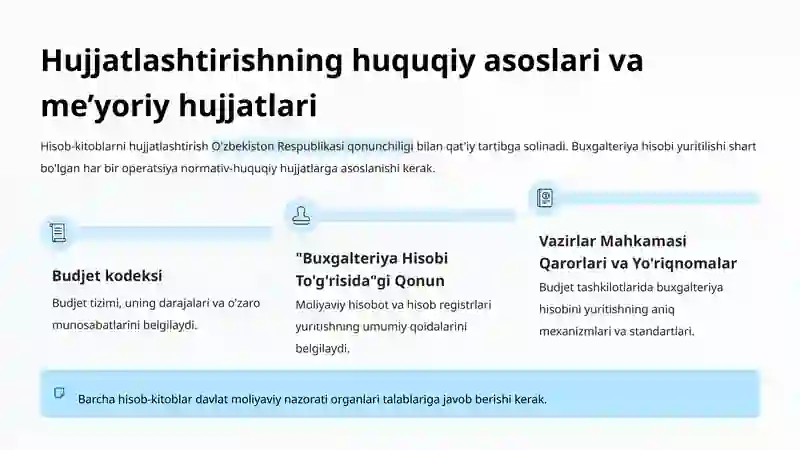 Hujjatlashtirishning huquqiy asoslari va me’yoriy hujjatlari

Hisob-kitoblarni hujjatlashtirish O'zbekiston Respublikasi qonunchiligi bilan qat'iy tartibga solinadi. Buxgalteriya hisobi yuritilishi shart bo'lgan har bir operatsiya normativ-huquqiy hujjatlarga asoslanishi kerak.

Budjet kodeksi

Budjet tizimi, uning darajalari va o'zaro munosabatlarini belgilaydi.

"Buxgalteriya Hisobi To'g'risida"gi Qonun

Moliyaviy hisobot va hisob registrlari yuritishning umumiy qoidalarini belgilaydi.

Vazirlar Mahkamasi Qarorlari va Yo'riqnomalar

Budjet tashkilotlarida buxgalteriya hisobini yuritishning aniq mexanizmlari va standartlari.

Barcha hisob-kitoblar davlat moliyaviy nazorati organlari talablariga javob berishi kerak.